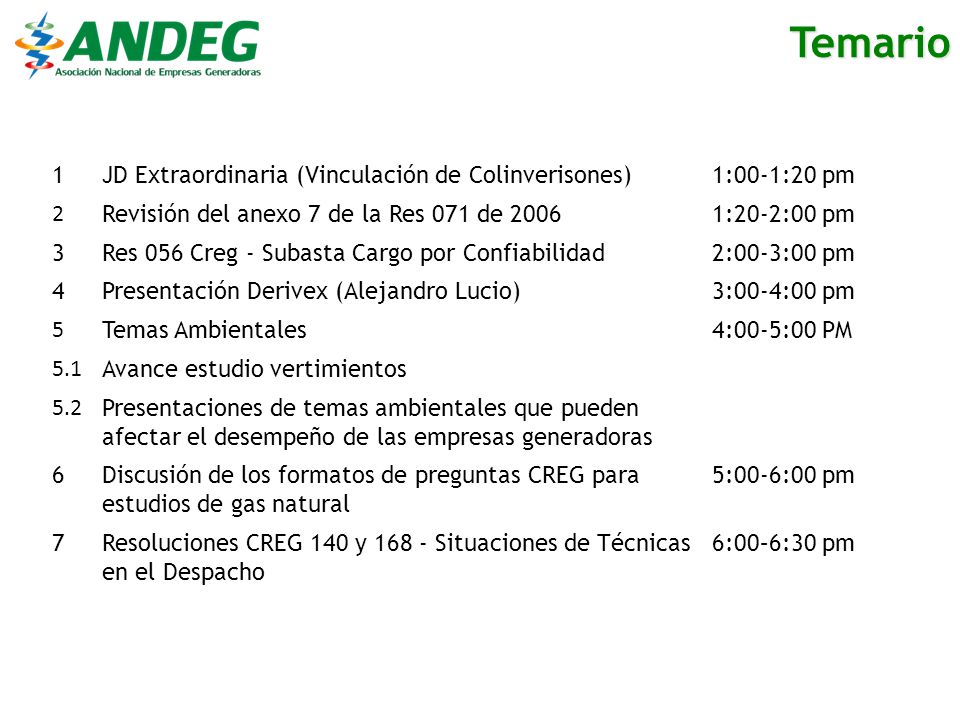 ANDEG
Asociación Nacional de Empresas Generadoras

Temario

| | | |
|---|---|---|
| 1 | JD Extraordinaria (Vinculación de Colinverisones) | 1:00-1:20 pm |
| 2 | Revisión del anexo 7 de la Res 071 de 2006 | 1:20-2:00 pm |
| 3 | Res 056 Creg - Subasta Cargo por Confiabilidad | 2:00-3:00 pm |
| 4 | Presentación Derivex (Alejandro Lucio) | 3:00-4:00 pm |
| 5 | Temas Ambientales | 4:00-5:00 PM |
| 5.1 | Avance estudio vertimientos | |
| 5.2 | Presentaciones de temas ambientales que pueden afectar el desempeño de las empresas generadoras | |
| 6 | Discusión de los formatos de preguntas CREG para estudios de gas natural | 5:00-6:00 pm |
| 7 | Resoluciones CREG 140 y 168 - Situaciones de Técnicas en el Despacho | 6:00-6:30 pm |